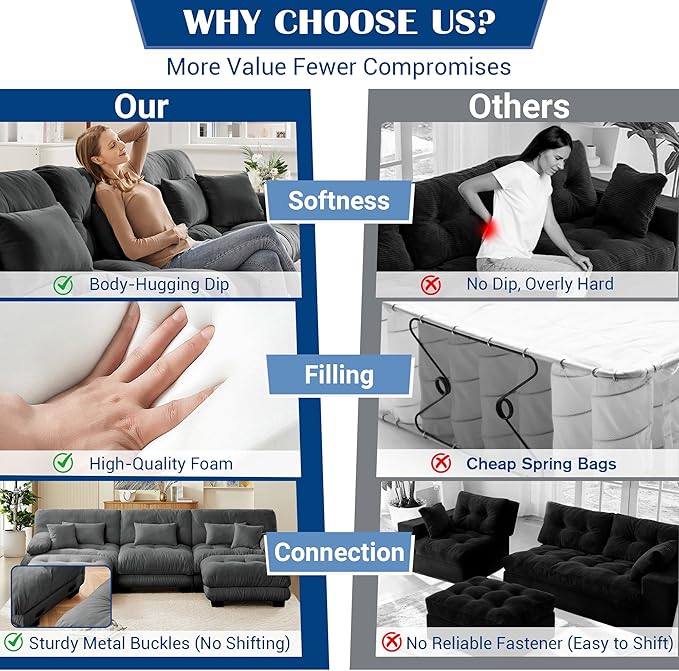 WHY CHOOSE US?

More Value Fewer Compromises

Our

Others

Softness

Body-Hugging Dip

No Dip, Overly Hard

Filling

High-Quality Foam

Cheap Spring Bags

Connection

Sturdy Metal Buckles (No Shifting)

No Reliable Fastener (Easy to Shift)